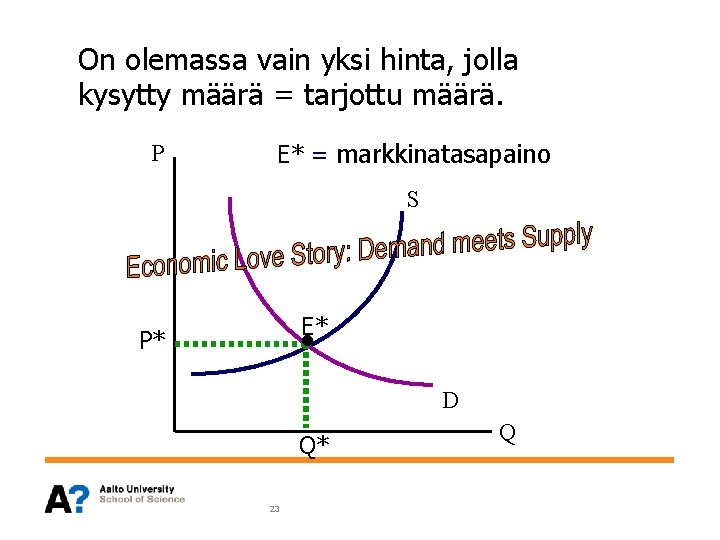 On olemassa vain yksi hinta, jolla kysytty määrä = tarjottu määrä.

P

E* = markkinatasapaino

S

Economic Love Story: Demand meets Supply

E*

P*

D

Q

Q*

A? Aalto University
School of Science

23